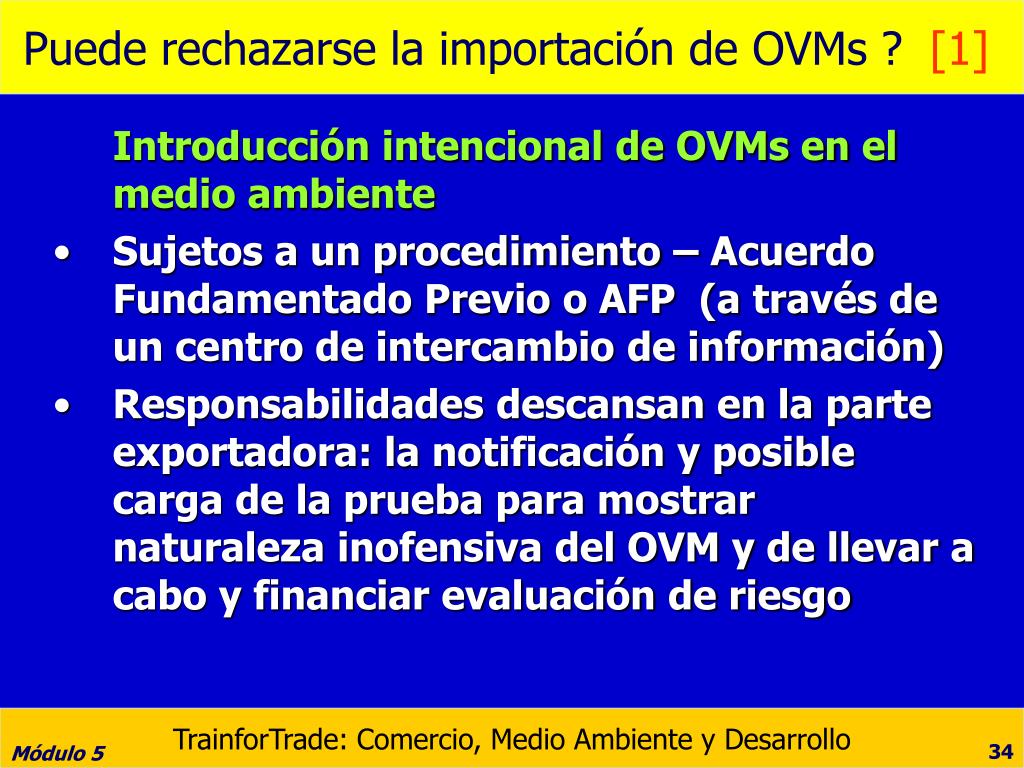 Puede rechazarse la importación de OVMs ? [1]

Introducción intencional de OVMs en el medio ambiente

• Sujetos a un procedimiento – Acuerdo Fundamentado Previo o AFP (a través de un centro de intercambio de información)
• Responsabilidades descansan en la parte exportadora: la notificación y posible carga de la prueba para mostrar naturaleza inofensiva del OVM y de llevar a cabo y financiar evaluación de riesgo

Módulo 5
TrainforTrade: Comercio, Medio Ambiente y Desarrollo
34